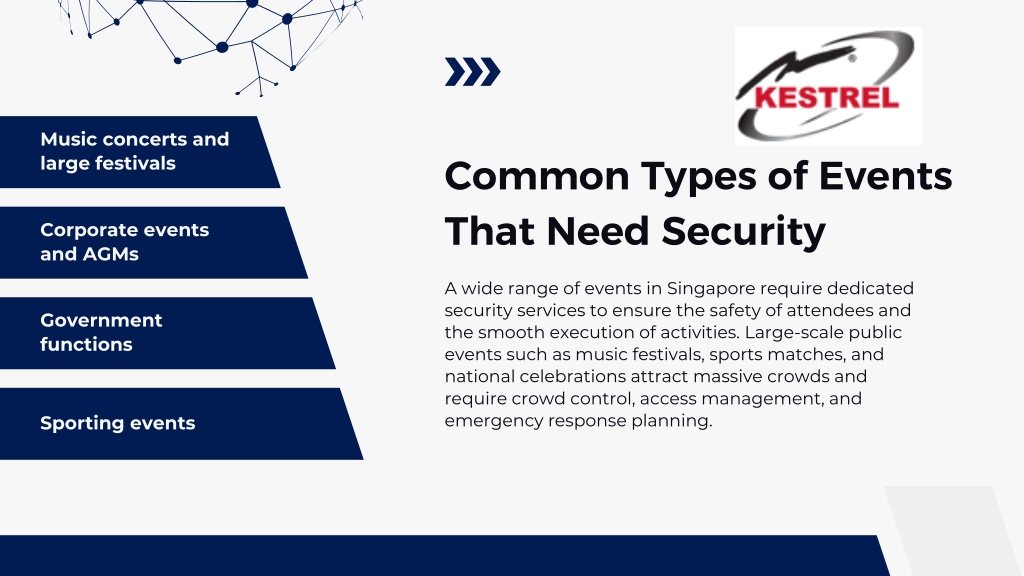 Music concerts and large festivals

Corporate events and AGMs

Government functions

Sporting events

KESTREL

Common Types of Events That Need Security

A wide range of events in Singapore require dedicated security services to ensure the safety of attendees and the smooth execution of activities. Large-scale public events such as music festivals, sports matches, and national celebrations attract massive crowds and require crowd control, access management, and emergency response planning.